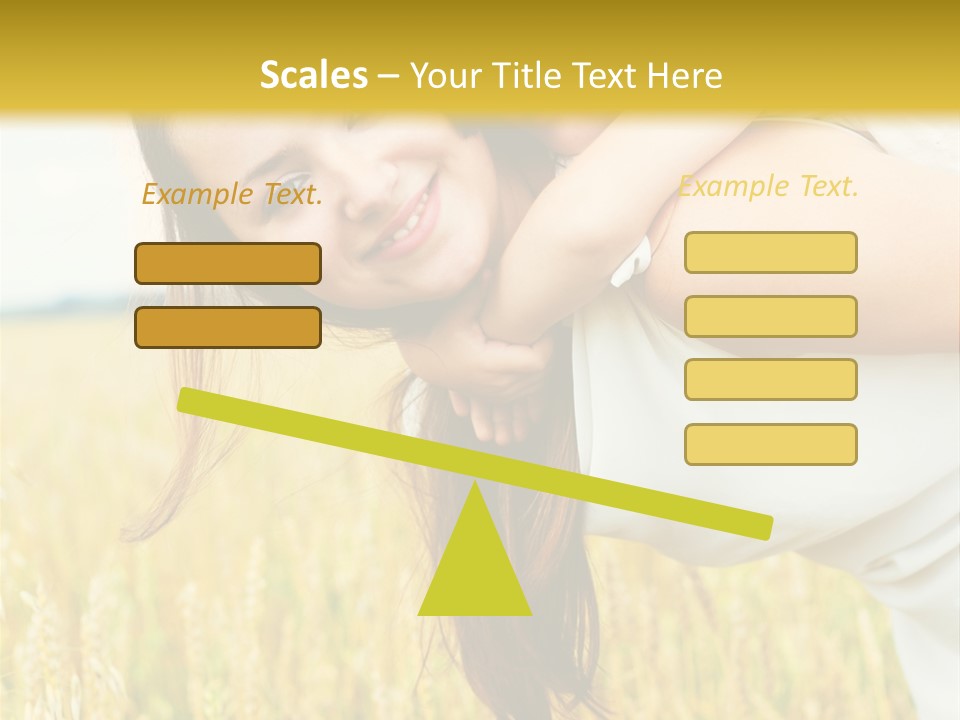 Scales – Your Title Text Here

Example Text.

Example Text.